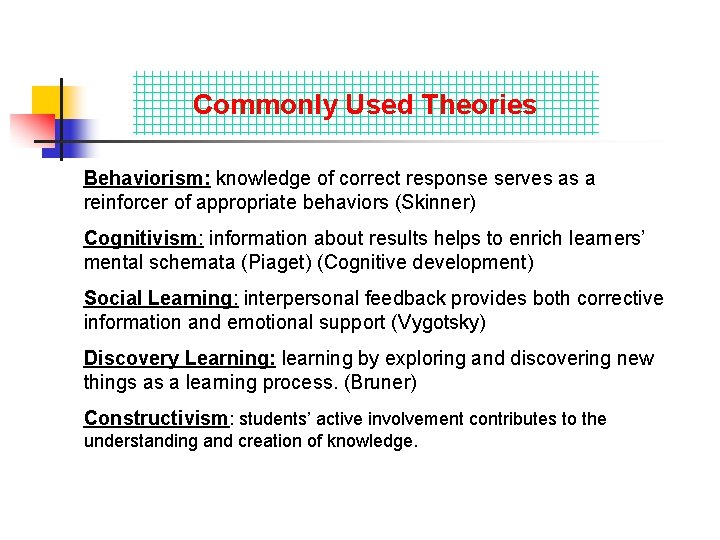 Commonly Used Theories

Behaviorism: knowledge of correct response serves as a reinforcer of appropriate behaviors (Skinner)

Cognitivism: information about results helps to enrich learners' mental schemata (Piaget) (Cognitive development)

Social Learning: interpersonal feedback provides both corrective information and emotional support (Vygotsky)

Discovery Learning: learning by exploring and discovering new things as a learning process. (Bruner)

Constructivism: students' active involvement contributes to the understanding and creation of knowledge.